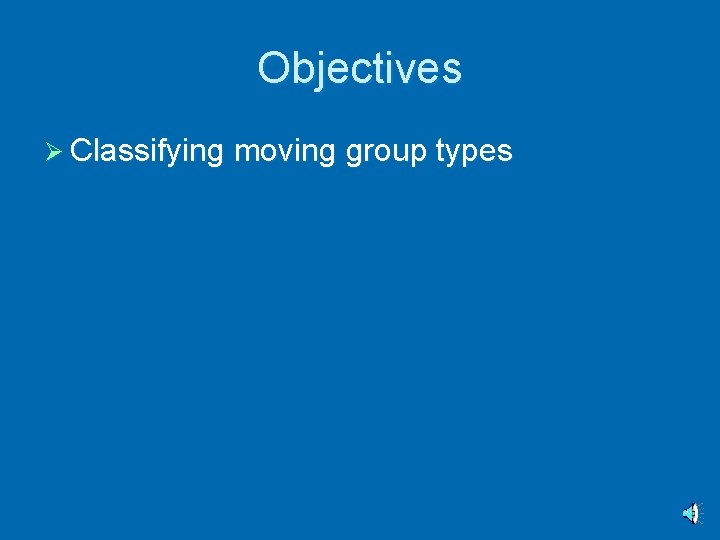 Objectives

➢ Classifying moving group types